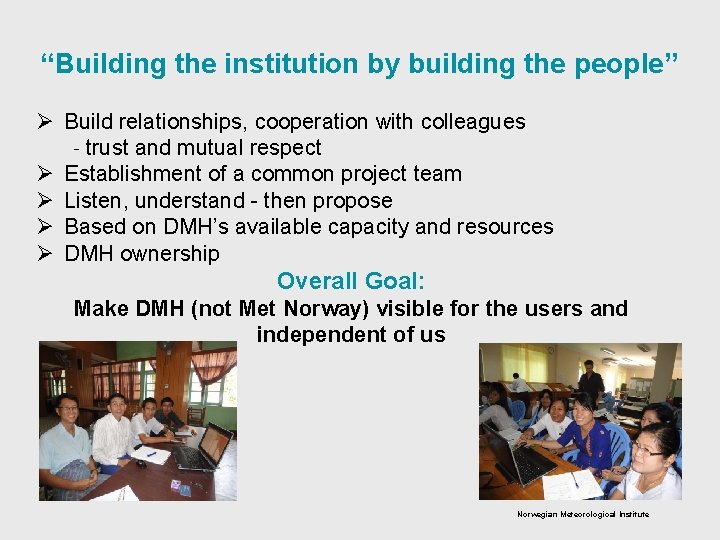 “Building the institution by building the people”

➢ Build relationships, cooperation with colleagues
- trust and mutual respect
➢ Establishment of a common project team
➢ Listen, understand - then propose
➢ Based on DMH’s available capacity and resources
➢ DMH ownership

Overall Goal:
Make DMH (not Met Norway) visible for the users and independent of us

Norwegian Meteorological Institute